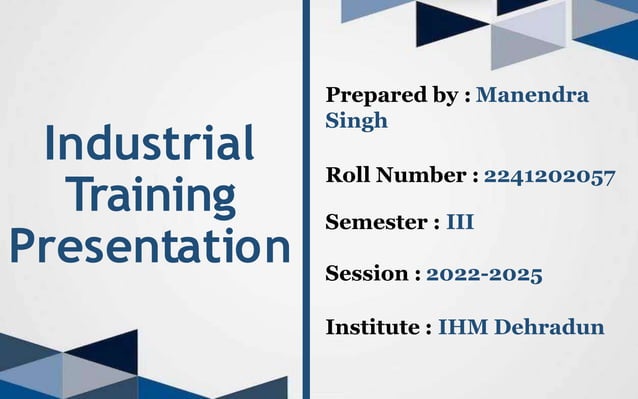 Industrial Training Presentation

Prepared by : Manendra Singh

Roll Number : 2241202057

Semester : III

Session : 2022-2025

Institute : IHM Dehradun